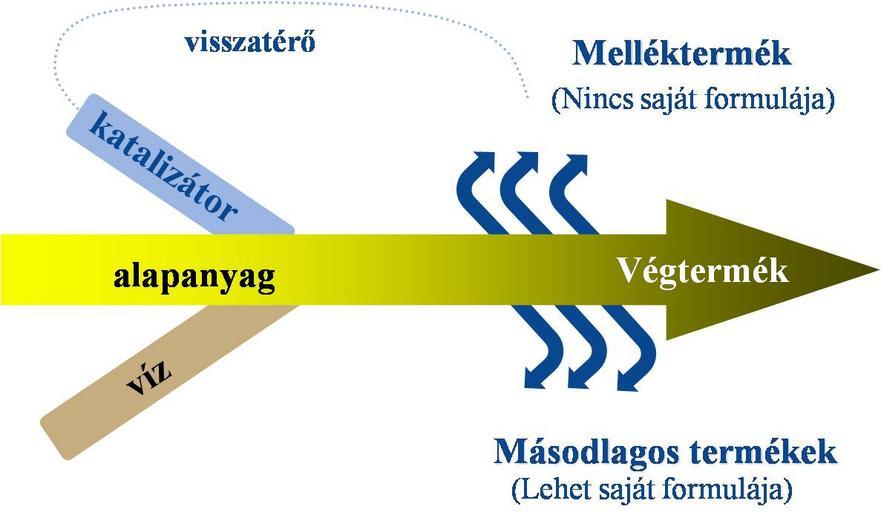 visszatérő

Melléktermék
(Nincs saját formulája)

katalizátor

alapanyag

Végtermék

víz

Másodlagos termékek
(Lehet saját formulája)